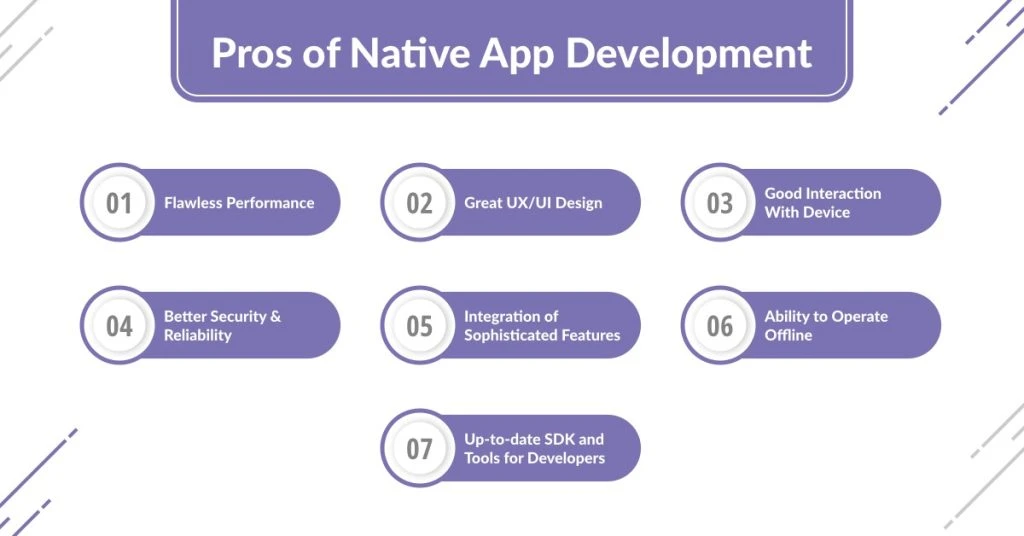 Pros of Native App Development

01 Flawless Performance

02 Great UX/UI Design

03 Good Interaction With Device

04 Better Security & Reliability

05 Integration of Sophisticated Features

06 Ability to Operate Offline

07 Up-to-date SDK and Tools for Developers